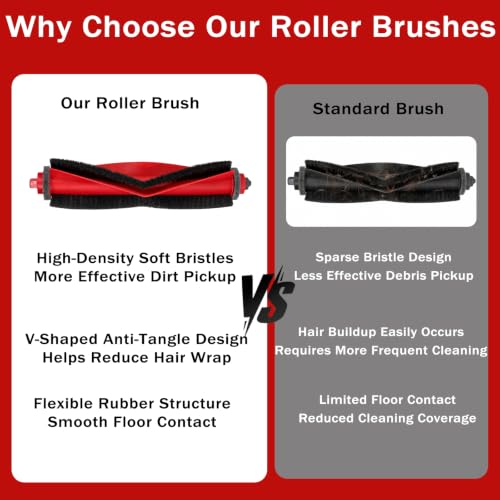 Why Choose Our Roller Brushes

Our Roller Brush

High-Density Soft Bristles
More Effective Dirt Pickup

V-Shaped Anti-Tangle Design
Helps Reduce Hair Wrap

Flexible Rubber Structure
Smooth Floor Contact

VS

Standard Brush

Sparse Bristle Design
Less Effective Debris Pickup

Hair Buildup Easily Occurs
Requires More Frequent Cleaning

Limited Floor Contact
Reduced Cleaning Coverage